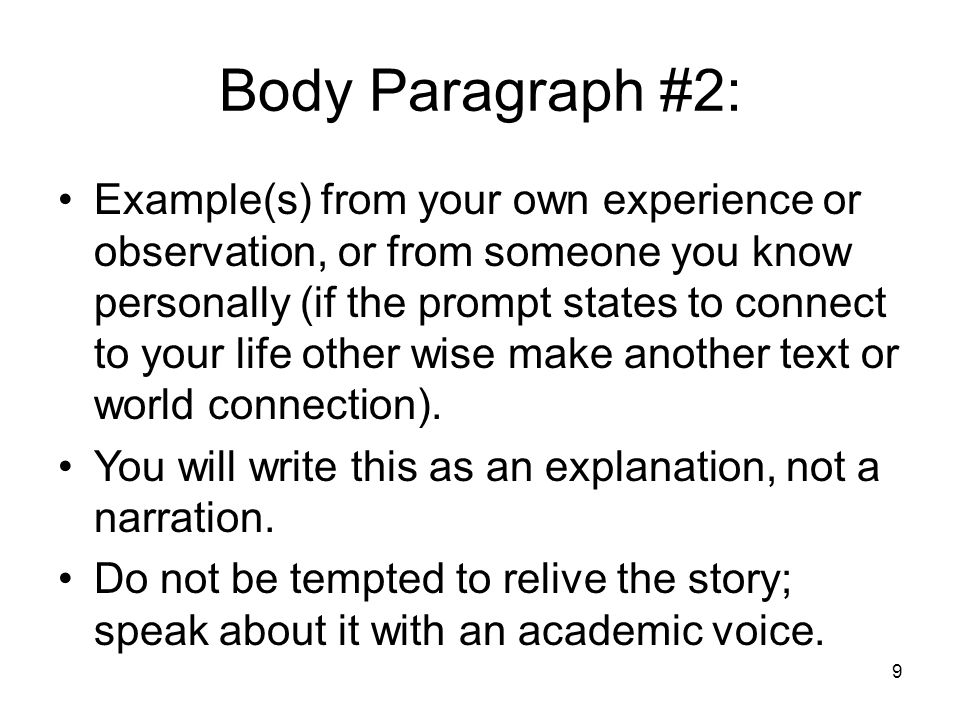 Body Paragraph #2:

• Example(s) from your own experience or observation, or from someone you know personally (if the prompt states to connect to your life other wise make another text or world connection).

• You will write this as an explanation, not a narration.

• Do not be tempted to relive the story; speak about it with an academic voice.

9